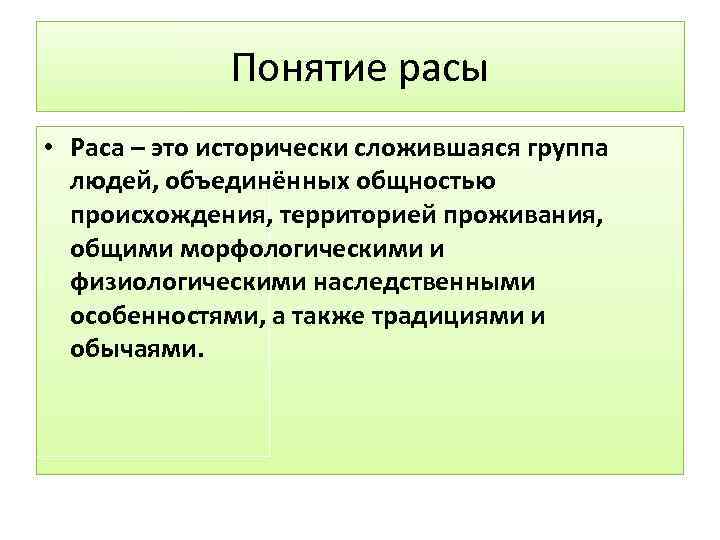 Понятие расы

• Раса – это исторически сложившаяся группа людей, объединённых общностью происхождения, территорией проживания, общими морфологическими и физиологическими наследственными особенностями, а также традициями и обычаями.